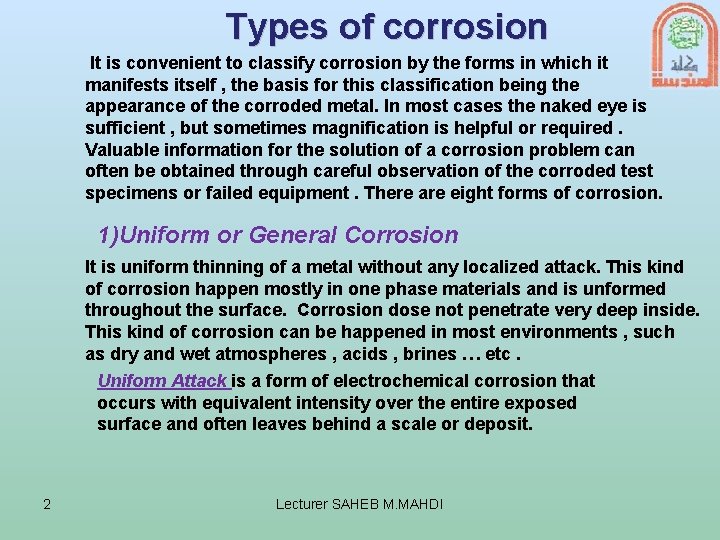 Types of corrosion

It is convenient to classify corrosion by the forms in which it manifests itself , the basis for this classification being the appearance of the corroded metal. In most cases the naked eye is sufficient , but sometimes magnification is helpful or required . Valuable information for the solution of a corrosion problem can often be obtained through careful observation of the corroded test specimens or failed equipment . There are eight forms of corrosion.

1)Uniform or General Corrosion

It is uniform thinning of a metal without any localized attack. This kind of corrosion happen mostly in one phase materials and is unformed throughout the surface. Corrosion dose not penetrate very deep inside. This kind of corrosion can be happened in most environments , such as dry and wet atmospheres , acids , brines … etc .

Uniform Attack is a form of electrochemical corrosion that occurs with equivalent intensity over the entire exposed surface and often leaves behind a scale or deposit.

2

Lecturer SAHEB M.MAHDI